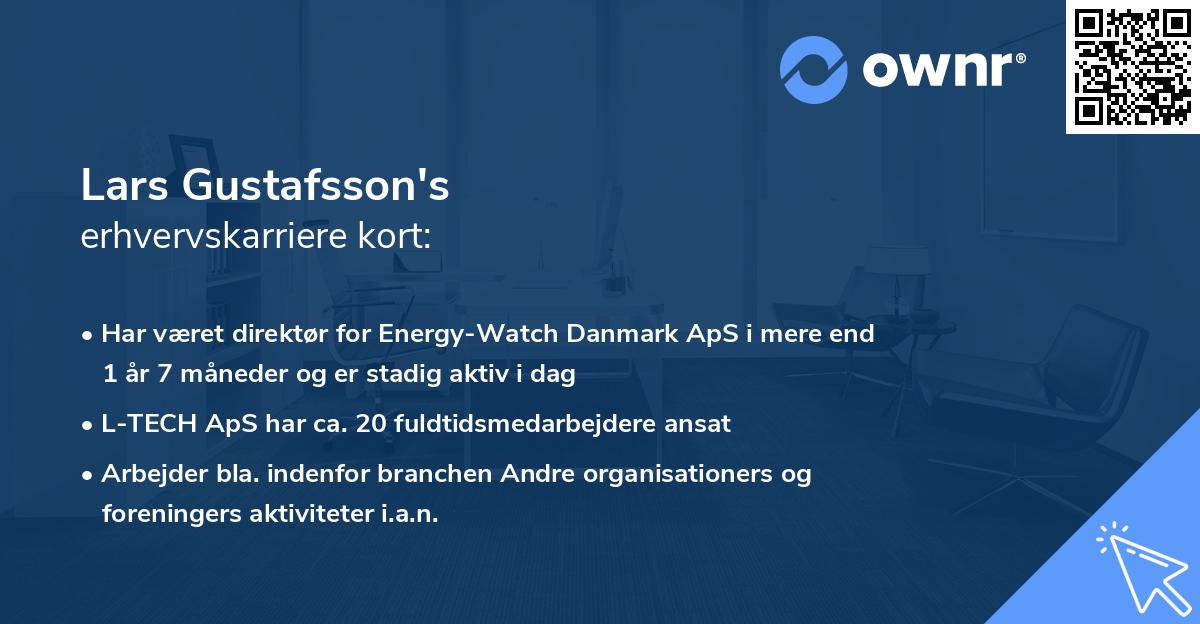 ownr®

Lars Gustafsson's
erhvervskarriere kort:

• Har været direktør for Energy-Watch Danmark ApS i mere end 1 år 7 måneder og er stadig aktiv i dag
• L-TECH ApS har ca. 20 fuldtidsmedarbejdere ansat
• Arbejder bla. indenfor branchen Andre organisationers og foreningers aktiviteter i.a.n.